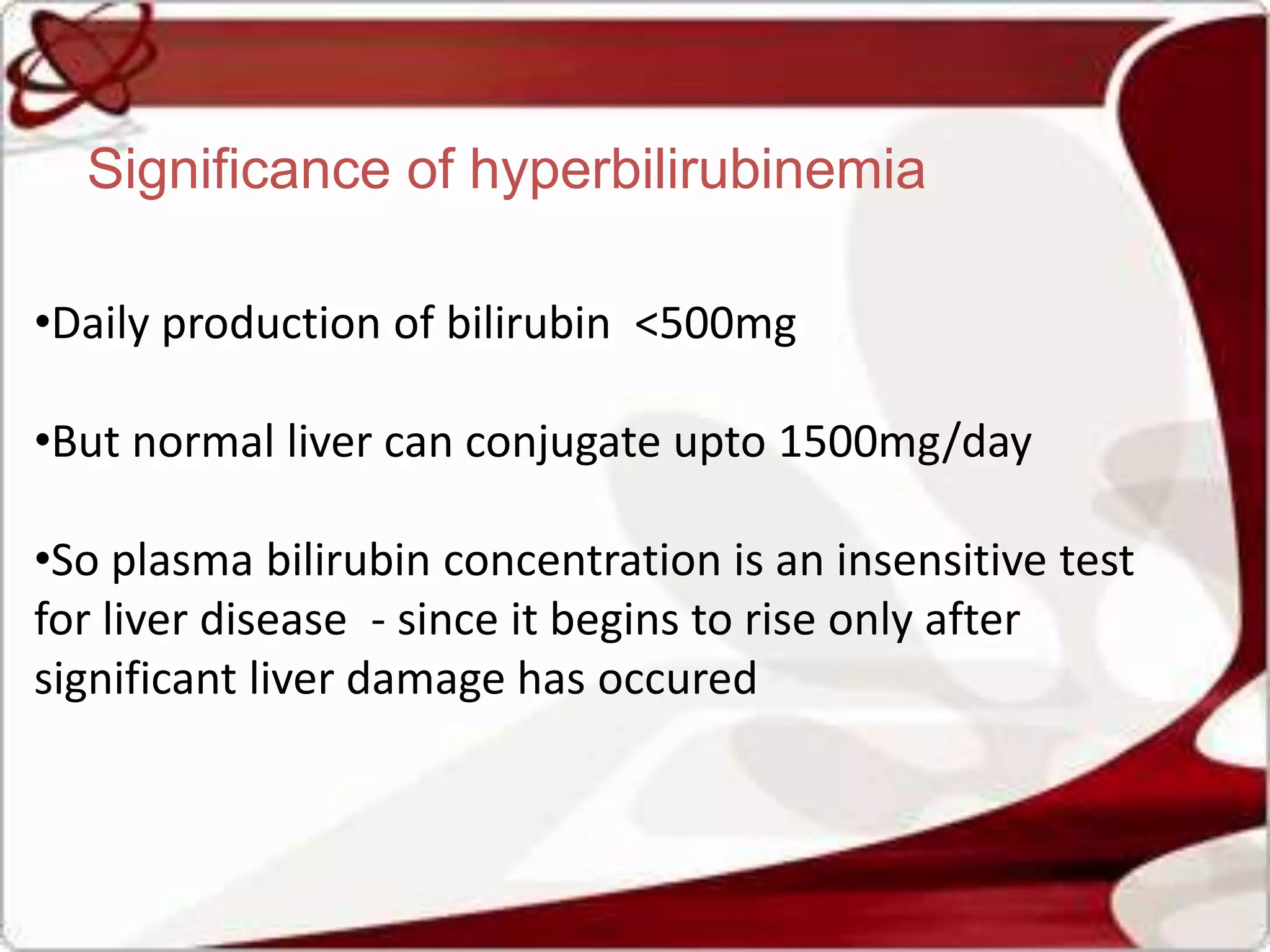 Significance of hyperbilirubinemia

•Daily production of bilirubin <500mg

•But normal liver can conjugate upto 1500mg/day

•So plasma bilirubin concentration is an insensitive test for liver disease - since it begins to rise only after significant liver damage has occured